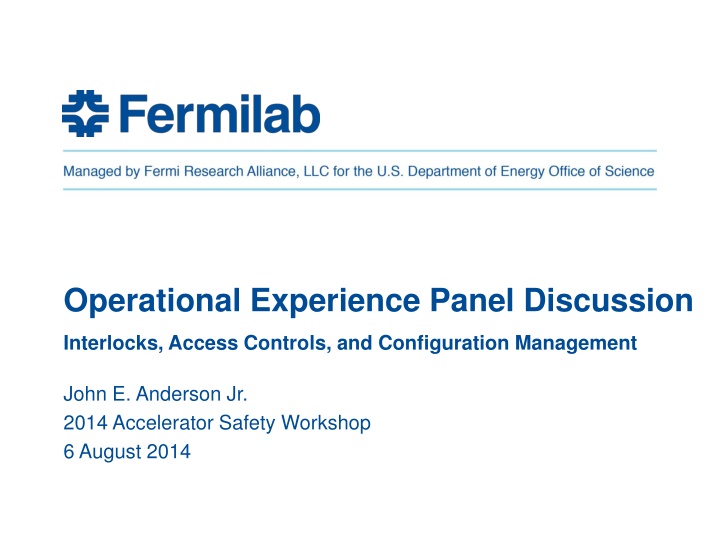 Fermilab

Managed by Fermi Research Alliance, LLC for the U.S. Department of Energy Office of Science

Operational Experience Panel Discussion

Interlocks, Access Controls, and Configuration Management

John E. Anderson Jr.
2014 Accelerator Safety Workshop
6 August 2014